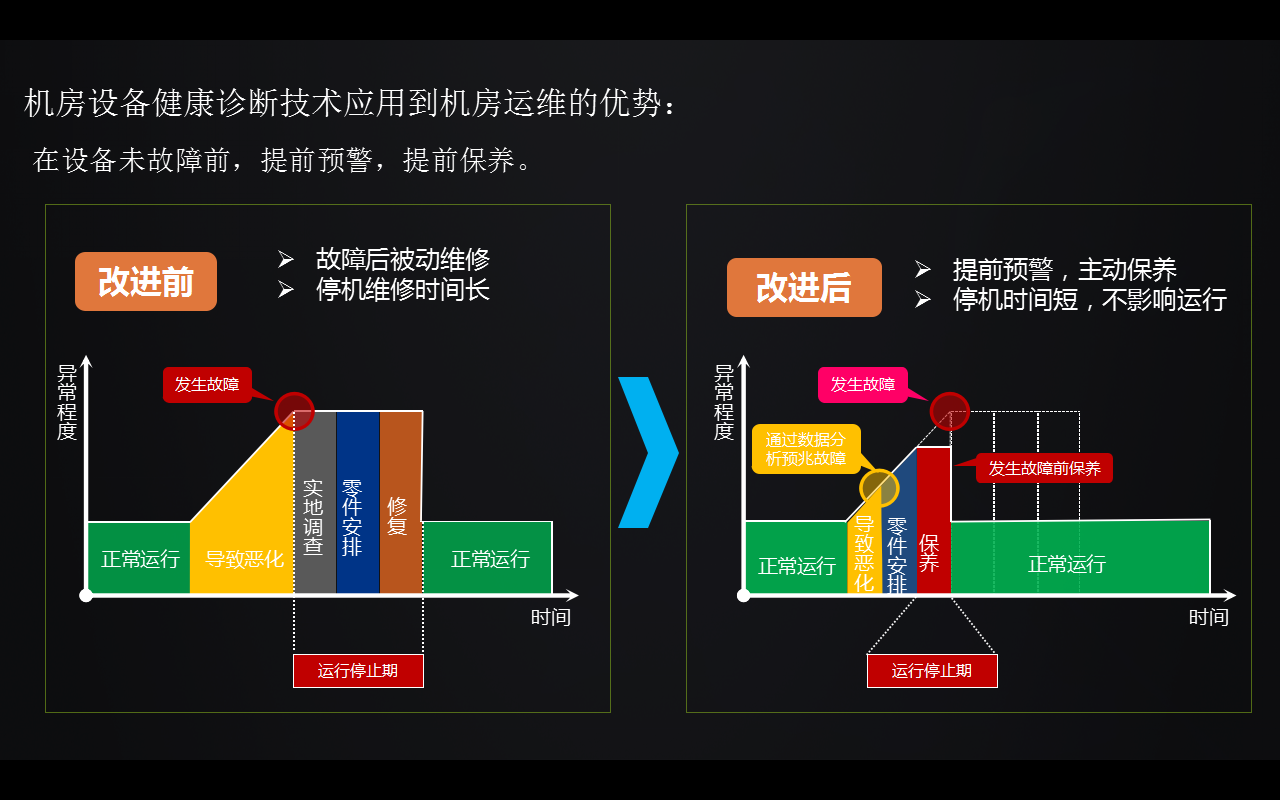 机房设备健康诊断技术应用到机房运维的优势：

在设备未故障前，提前预警，提前保养。

改进前

➢ 故障后被动维修
➢ 停机维修时间长

异常程度

发生故障

正常运行
导致恶化
实地调查
零件安排
修复
正常运行

时间

运行停止期

改进后

➢ 提前预警，主动保养
➢ 停机时间短，不影响运行

异常程度

发生故障

通过数据分析预兆故障

发生故障前保养

正常运行
导致恶化
零件安排
保养
正常运行

时间

运行停止期